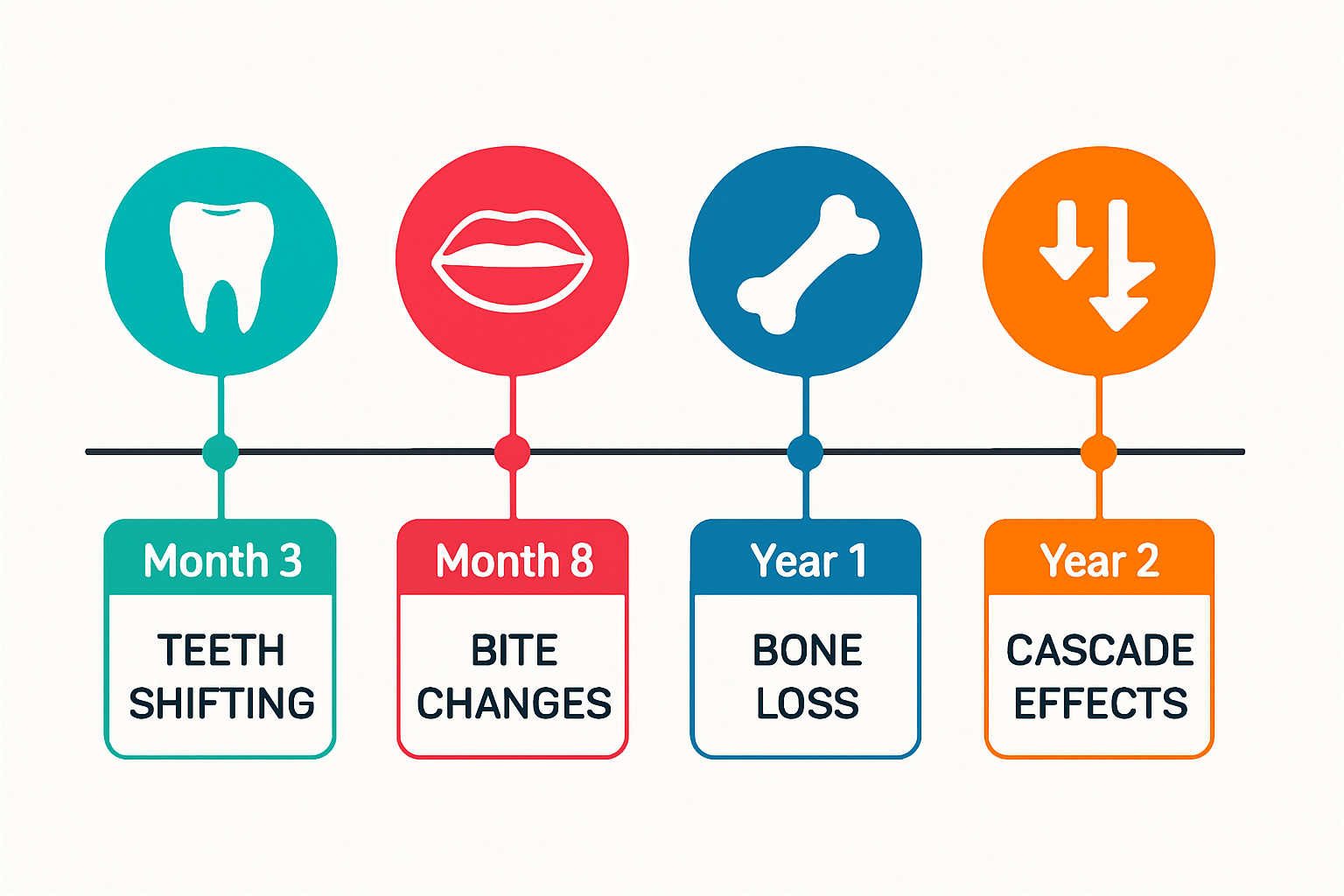 Month 3
TEETH SHIFTING

Month 8
BITE CHANGES

Year 1
BONE LOSS

Year 2
CASCADE EFFECTS